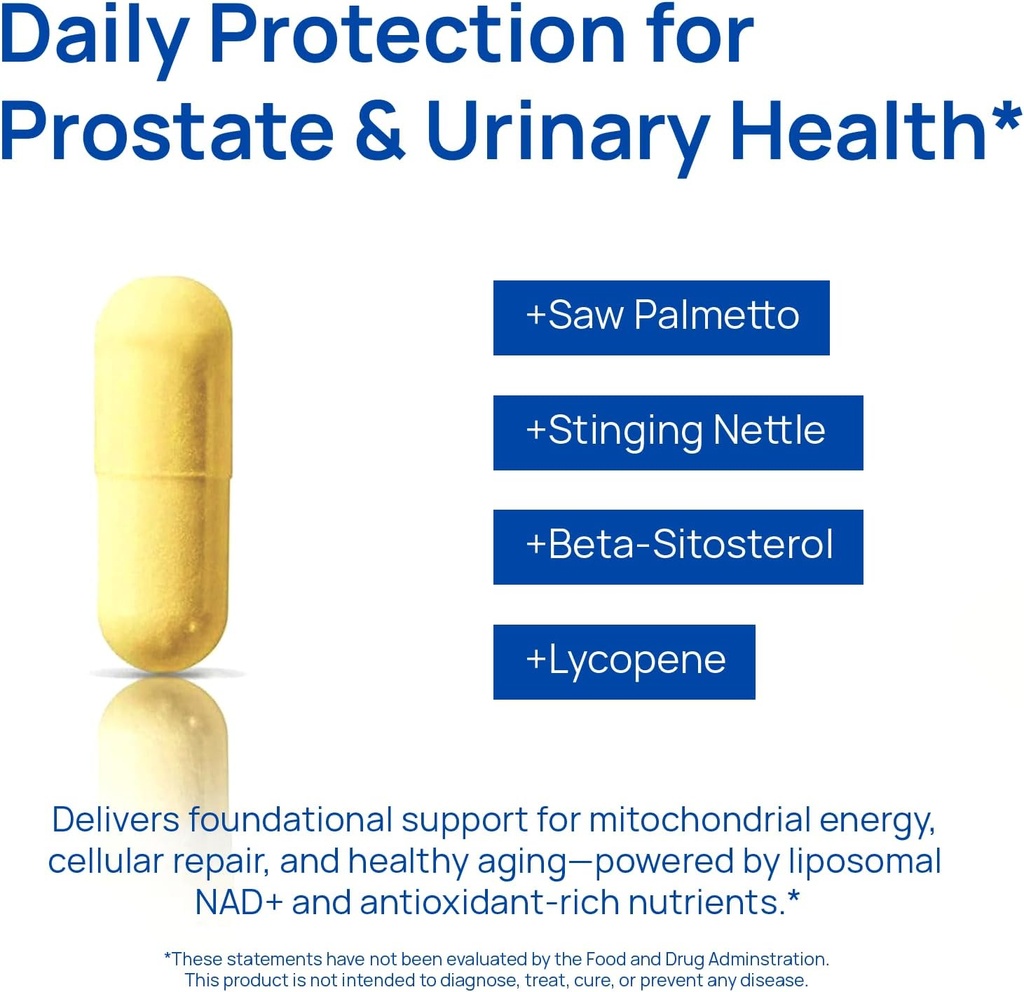 Daily Protection for Prostate & Urinary Health*

+Saw Palmetto

+Stinging Nettle

+Beta-Sitosterol

+Lycopene

Delivers foundational support for mitochondrial energy, cellular repair, and healthy aging—powered by liposomal NAD+ and antioxidant-rich nutrients.*

*These statements have not been evaluated by the Food and Drug Adminstration. This product is not intended to diagnose, treat, cure, or prevent any disease.